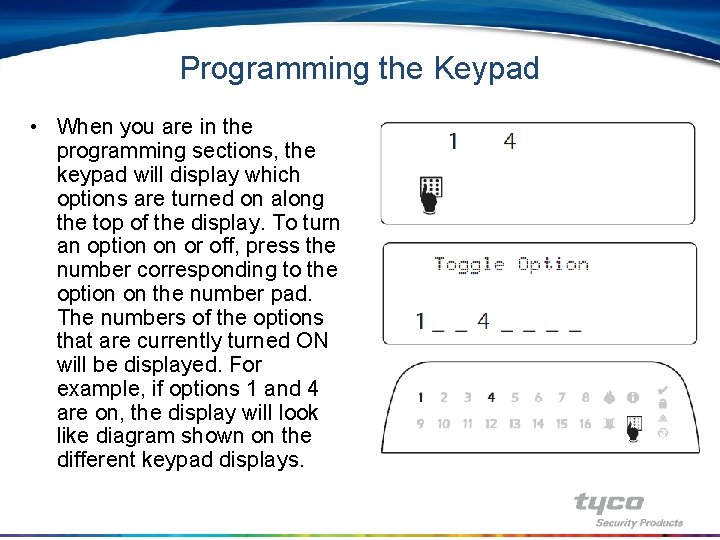 Programming the Keypad

• When you are in the programming sections, the keypad will display which options are turned on along the top of the display. To turn an option on or off, press the number corresponding to the option on the number pad. The numbers of the options that are currently turned ON will be displayed. For example, if options 1 and 4 are on, the display will look like diagram shown on the different keypad displays.

1 4

Toggle Option

1 _ _ 4 _ _ _ _

1 2 3 4 5 6 7 8
9 10 11 12 13 14 15 16

tyco
Security Products